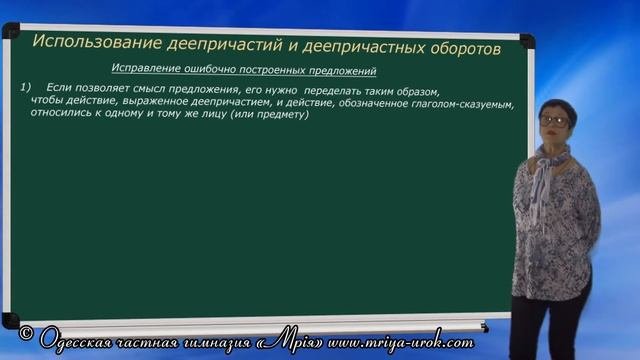 Использование деепричастий и деепричастных оборотов

Исправление ошибочно построенных предложений

1) Если позволяет смысл предложения, его нужно переделать таким образом, чтобы действие, выраженное деепричастием, и действие, обозначенное глаголом-сказуемым, относились к одному и тому же лицу (или предмету)

© Одесская частная гимназия «Мрія» www.mriya-urok.com